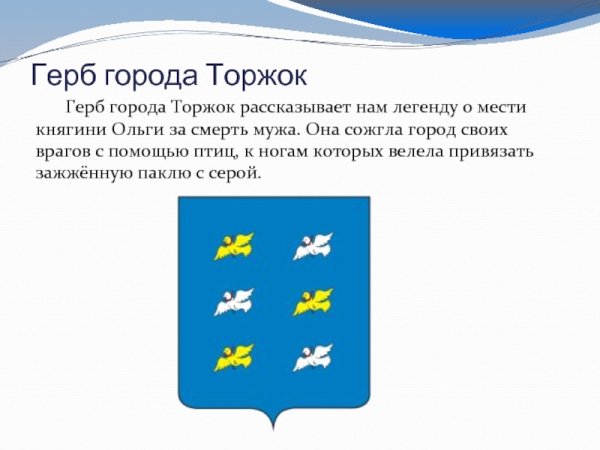 Герб города Торжок

Герб города Торжок рассказывает нам легенду о мести княгини Ольги за смерть мужа. Она сожгла город своих врагов с помощью птиц, к ногам которых велела привязать зажжённую паклю с серой.